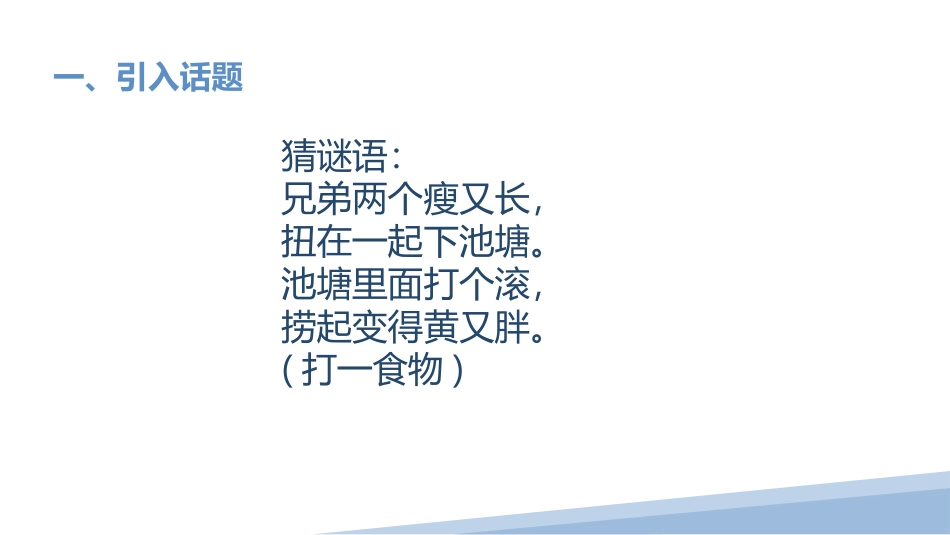 一、引入话题

猜谜语：
兄弟两个瘦又长，
扭在一起下池塘。
池塘里面打个滚，
捞起变得黄又胖。
（打一食物）